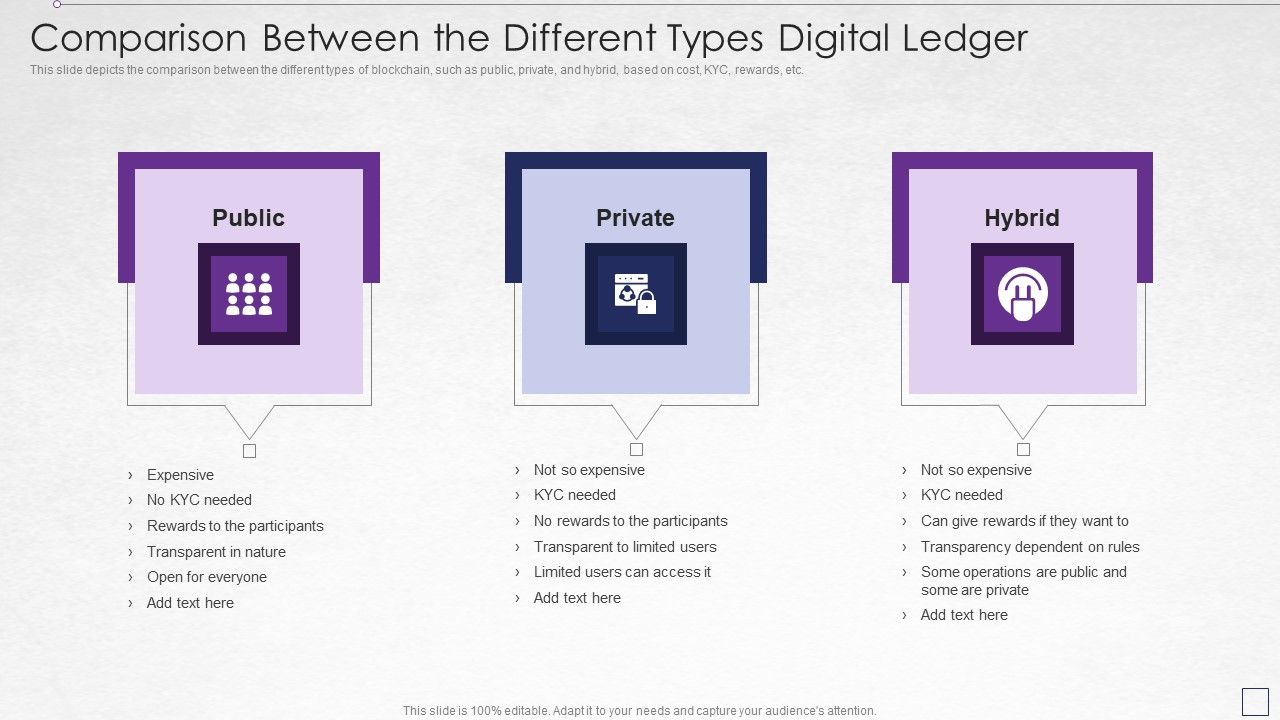 Comparison Between the Different Types Digital Ledger

This slide depicts the comparison between the different types of blockchain, such as public, private, and hybrid, based on cost, KYC, rewards, etc.

Public

› Expensive
› No KYC needed
› Rewards to the participants
› Transparent in nature
› Open for everyone
› Add text here

Private

› Not so expensive
› KYC needed
› No rewards to the participants
› Transparent to limited users
› Limited users can access it
› Add text here

Hybrid

› Not so expensive
› KYC needed
› Can give rewards if they want to
› Transparency dependent on rules
› Some operations are public and some are private
› Add text here

This slide is 100% editable. Adapt it to your needs and capture your audience's attention.